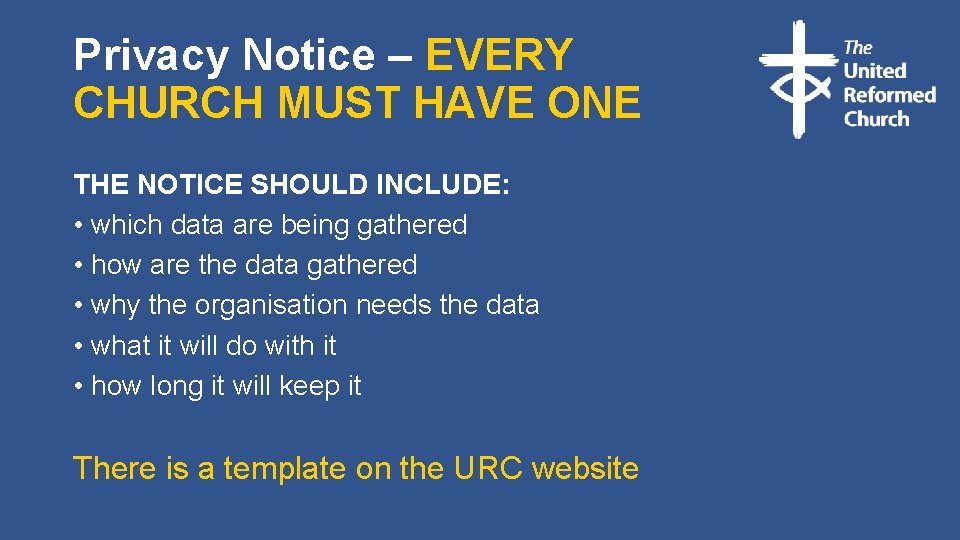 Privacy Notice – EVERY CHURCH MUST HAVE ONE

The United Reformed Church

THE NOTICE SHOULD INCLUDE:
• which data are being gathered
• how are the data gathered
• why the organisation needs the data
• what it will do with it
• how long it will keep it

There is a template on the URC website